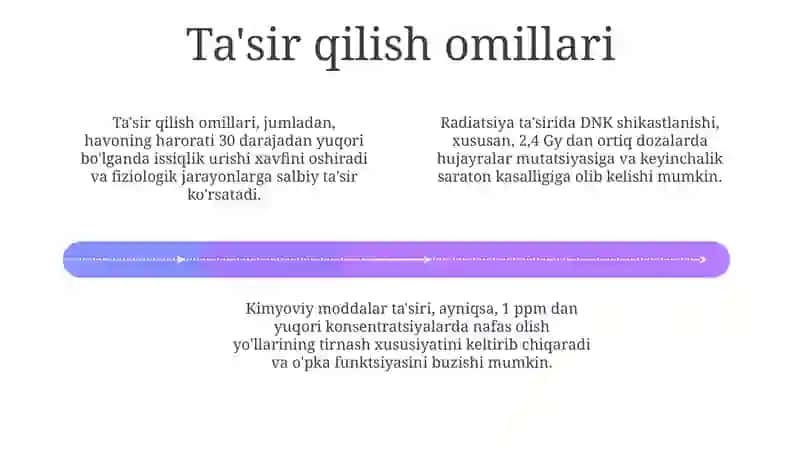 Ta'sir qilish omillari

Ta'sir qilish omillari, jumladan, havoning harorati 30 darajadan yuqori bo'lganda issiqlik urishi xavfini oshiradi va fiziologik jarayonlarga salbiy ta'sir ko'rsatadi.

Radiatsiya ta'sirida DNK shikastlanishi, xususan, 2,4 Gy dan ortiq dozalarda hujayralar mutatsiyasiga va keyinchalik saraton kasalligiga olib kelishi mumkin.

Kimyoviy moddalar ta'siri, ayniqsa, 1 ppm dan yuqori konsentratsiyalarda nafas olish yo'llarining tirnash xususiyatini keltirib chiqaradi va o'pka funktsiyasini buzishi mumkin.